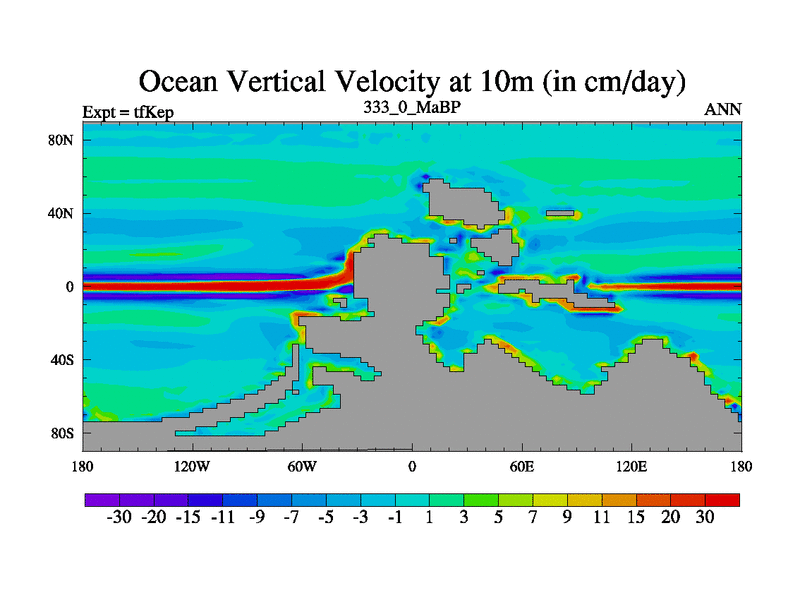 Ocean Vertical Velocity at 10m (in cm/day)

Expt = tfKep

333_0_MaBP

ANN

80N
40N
0
40S
80S

180 120W 60W 0 60E 120E 180

-30 -20 -15 -11 -9 -7 -5 -3 -1 1 3 5 7 9 11 15 20 30